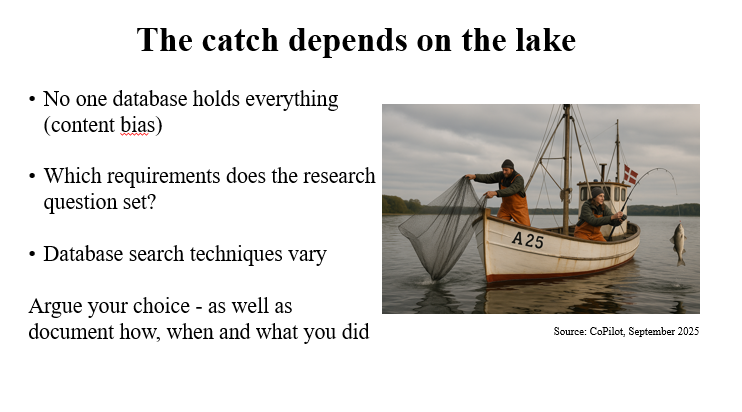 The catch depends on the lake

• No one database holds everything (content bias)

• Which requirements does the research question set?

• Database search techniques vary

Argue your choice - as well as document how, when and what you did

A25

Source: CoPilot, September 2025